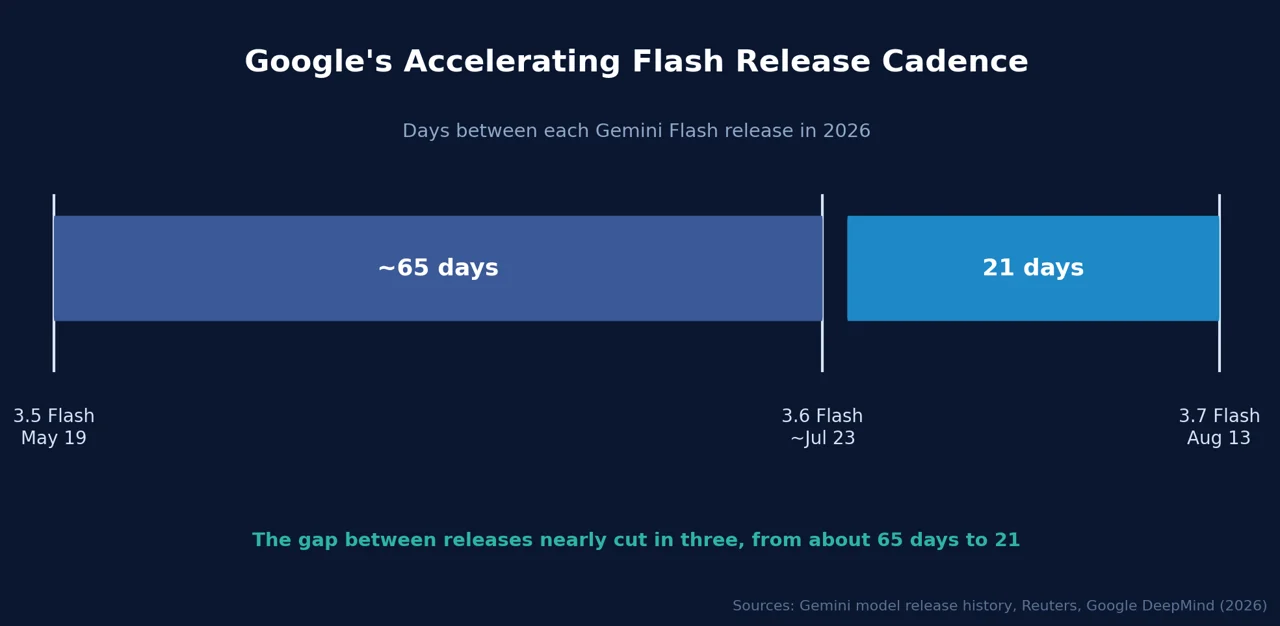 Google's Accelerating Flash Release Cadence

Days between each Gemini Flash release in 2026

~65 days

21 days

3.5 Flash
May 19

3.6 Flash
~Jul 23

3.7 Flash
Aug 13

The gap between releases nearly cut in three, from about 65 days to 21

Sources: Gemini model release history, Reuters, Google DeepMind (2026)